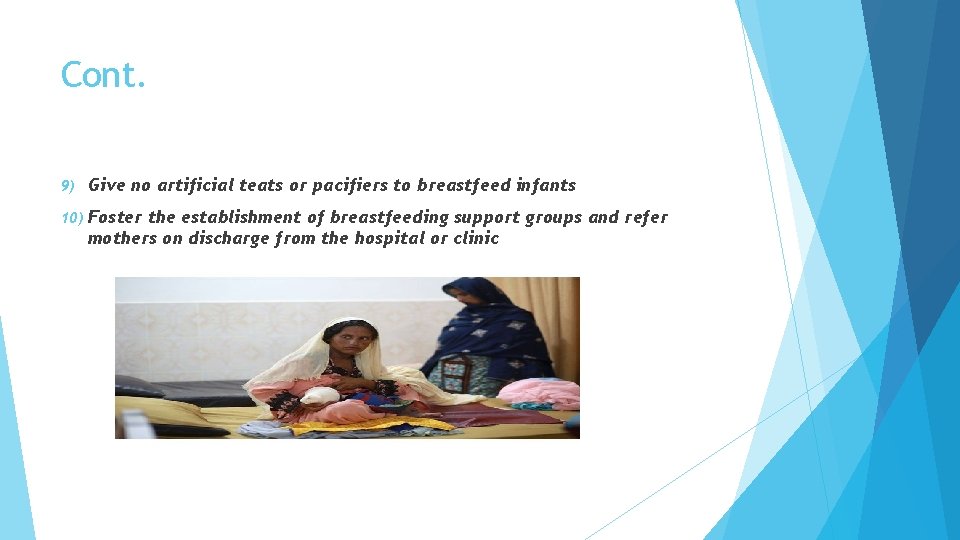 Cont.

9) Give no artificial teats or pacifiers to breastfeed infants

10) Foster the establishment of breastfeeding support groups and refer mothers on discharge from the hospital or clinic